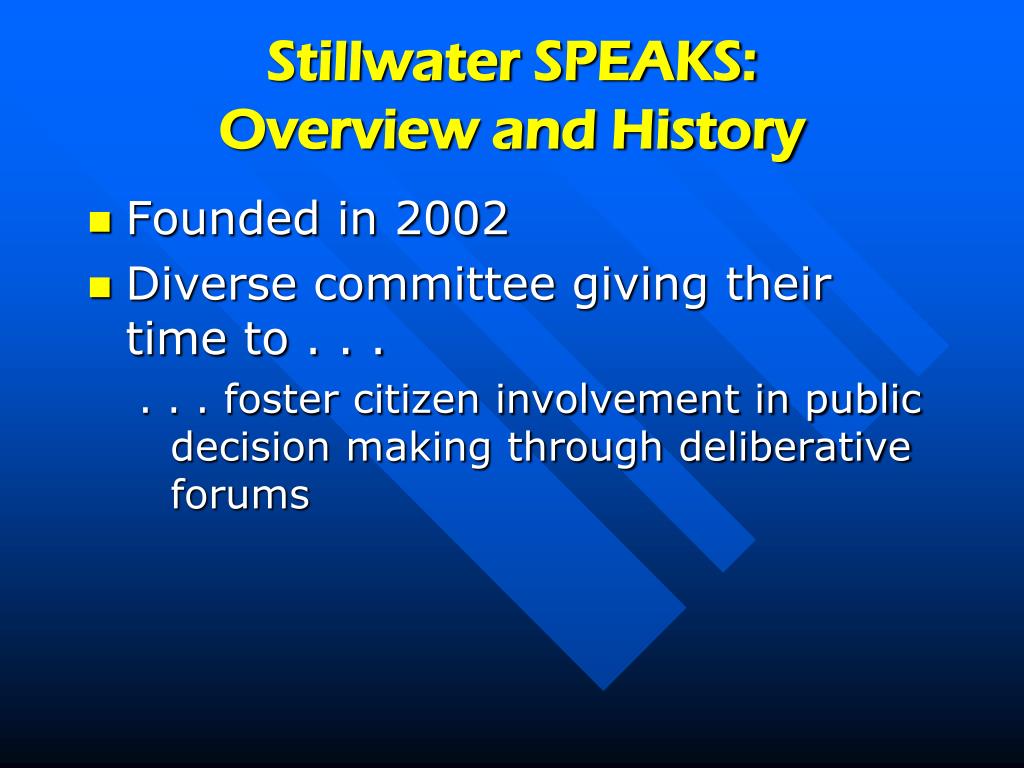 Stillwater SPEAKS:
Overview and History

- Founded in 2002
- Diverse committee giving their time to . . .
  . . . foster citizen involvement in public decision making through deliberative forums